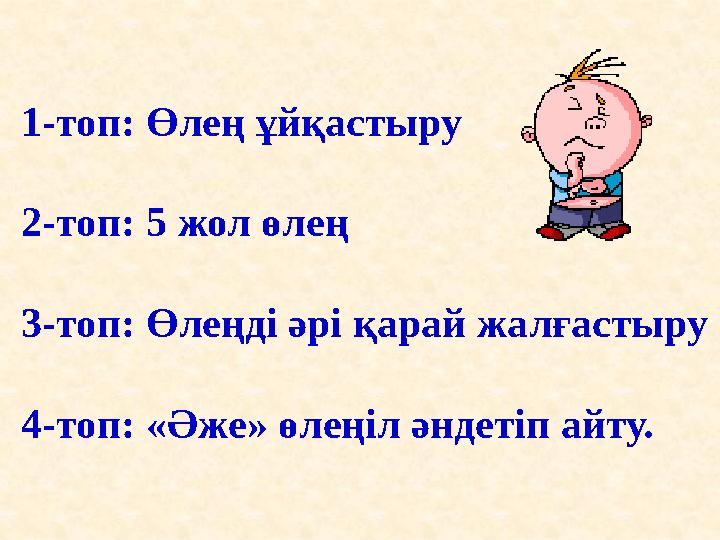 1-топ: Өлең ұйқастыру

2-топ: 5 жол өлең

3-топ: Өлеңді әрі қарай жалғастыру

4-топ: «Әже» өлеңіл әндетіп айту.